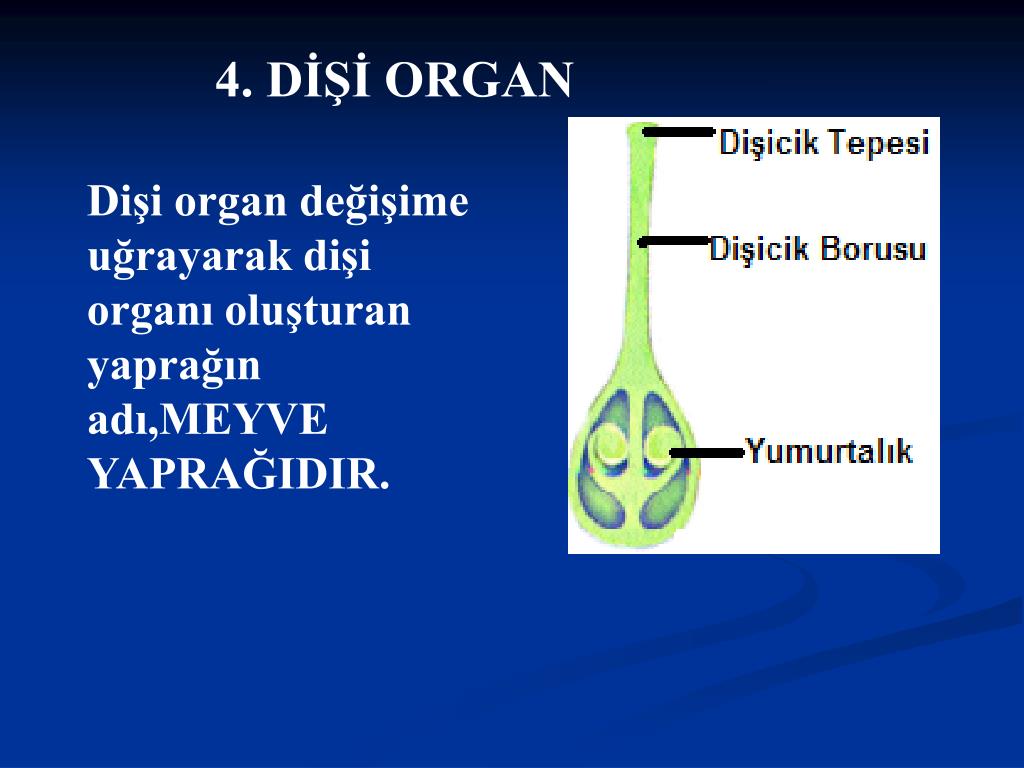 4. DİŞİ ORGAN

Dişi organ değişime uğrayarak dişi organı oluşturan yaprağın adı,MEYVE YAPRAĞIDIR.

Dişicik Tepesi

Dişicik Borusu

Yumurtalık